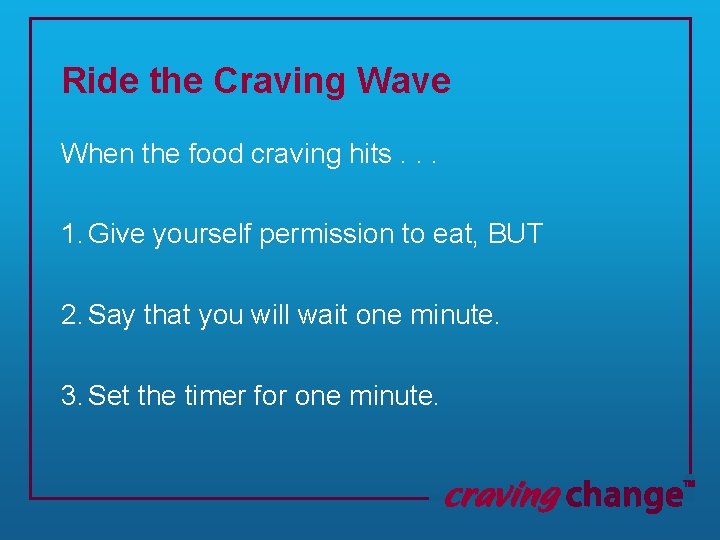 Ride the Craving Wave

When the food craving hits . . .

1. Give yourself permission to eat, BUT

2. Say that you will wait one minute.

3. Set the timer for one minute.

craving change™